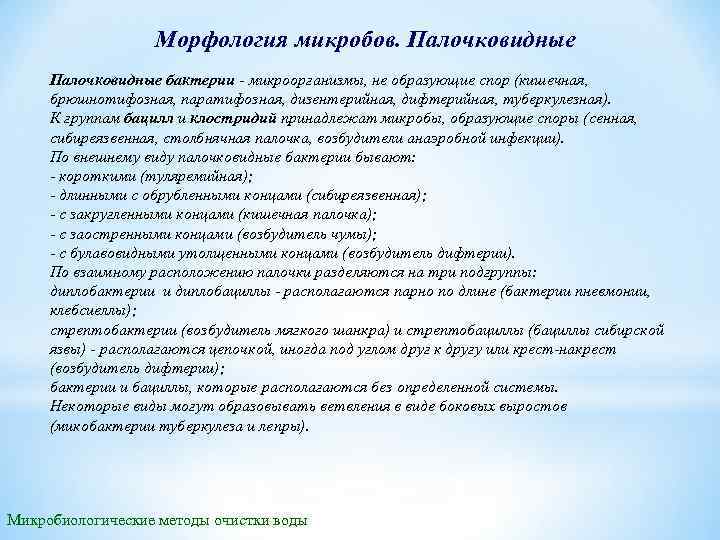 Морфология микробов. Палочковидные

Палочковидные бактерии - микроорганизмы, не образующие спор (кишечная, брюшнотифозная, паратифозная, дизентерийная, дифтерийная, туберкулезная).
К группам бацилл и клостридий принадлежат микробы, образующие споры (сенная, сибиреязвенная, столбнячная палочка, возбудители анаэробной инфекции).
По внешнему виду палочковидные бактерии бывают:
- короткими (туляремийная);
- длинными с обрубленными концами (сибиреязвенная);
- с закругленными концами (кишечная палочка);
- с заостренными концами (возбудитель чумы);
- с булавовидными утолщенными концами (возбудитель дифтерии).
По взаимному расположению палочки разделяются на три подгруппы:
диплобактерии и диплобациллы - располагаются парно по длине (бактерии пневмонии, клебсиеллы);
стрептобактерии (возбудитель мягкого шанкра) и стрептобациллы (бациллы сибирской язвы) - располагаются цепочкой, иногда под углом друг к другу или крест-накрест (возбудитель дифтерии);
бактерии и бациллы, которые располагаются без определенной системы.
Некоторые виды могут образовывать ветвления в виде боковых выростов (микобактерии туберкулеза и лепры).

Микробиологические методы очистки воды